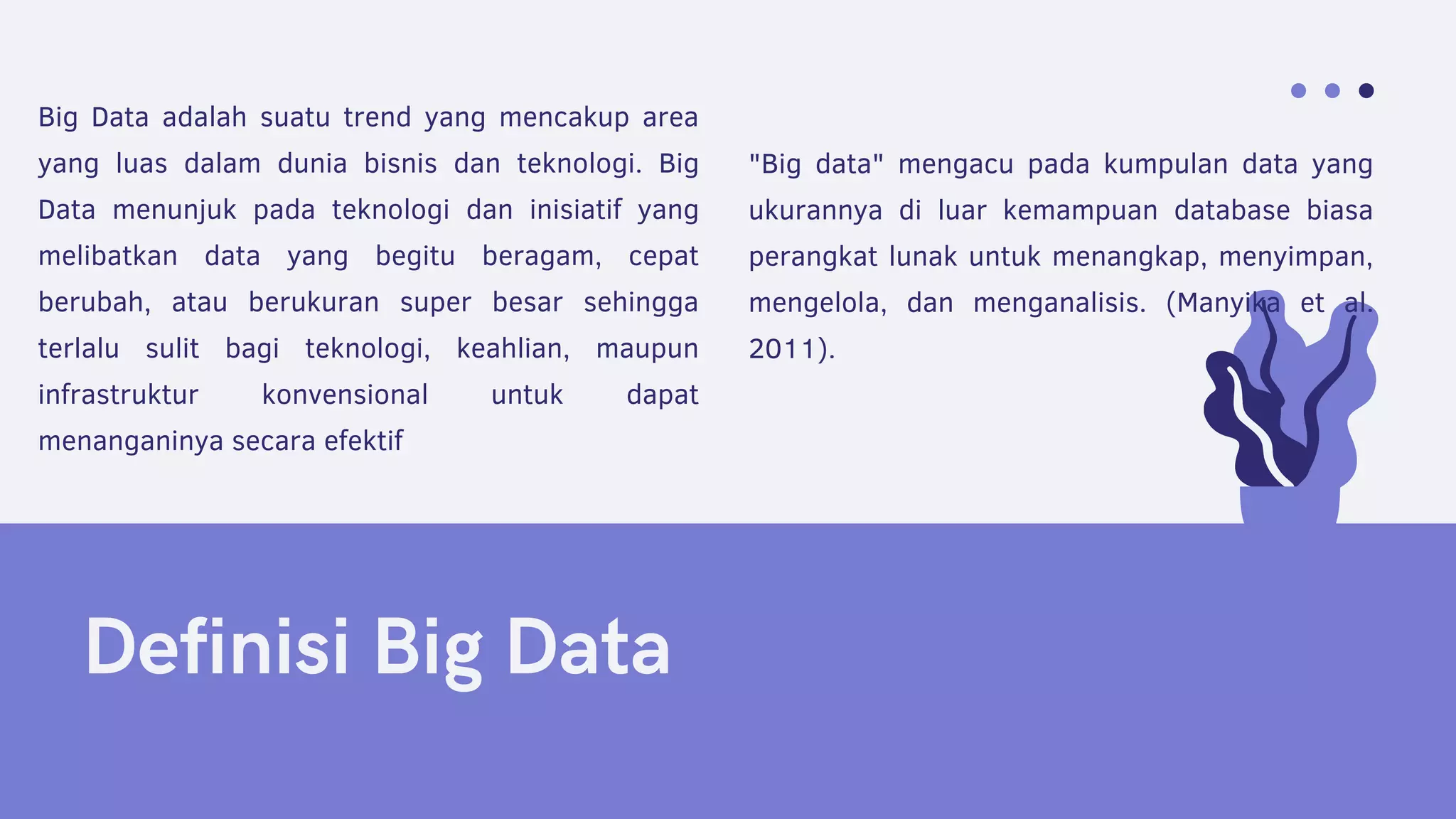 Big Data adalah suatu trend yang mencakup area yang luas dalam dunia bisnis dan teknologi. Big Data menunjuk pada teknologi dan inisiatif yang melibatkan data yang begitu beragam, cepat berubah, atau berukuran super besar sehingga terlalu sulit bagi teknologi, keahlian, maupun infrastruktur konvensional untuk dapat menanganinya secara efektif

"Big data" mengacu pada kumpulan data yang ukurannya di luar kemampuan database biasa perangkat lunak untuk menangkap, menyimpan, mengelola, dan menganalisis. (Manyika et al. 2011).

Definisi Big Data